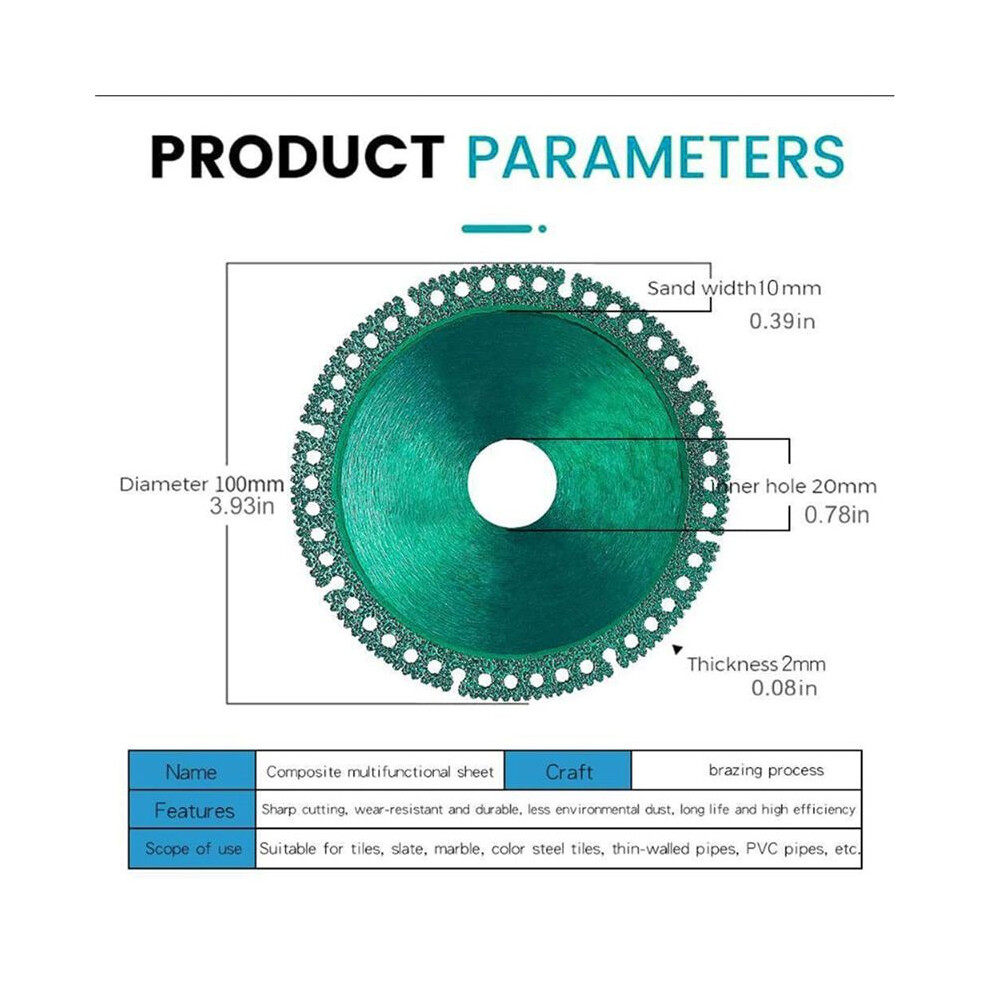 PRODUCT PARAMETERS

Sand width10mm
0.39in

Diameter 100mm
3.93in

Inner hole 20mm
0.78in

Thickness 2mm
0.08in

| Name | Composite multifunctional sheet | Craft | brazing process |
|---|---|---|---|
| Features | Sharp cutting, wear-resistant and durable, less environmental dust, long life and high efficiency | | |
| Scope of use | Suitable for tiles, slate, marble, color steel tiles, thin-walled pipes, PVC pipes, etc. | | |